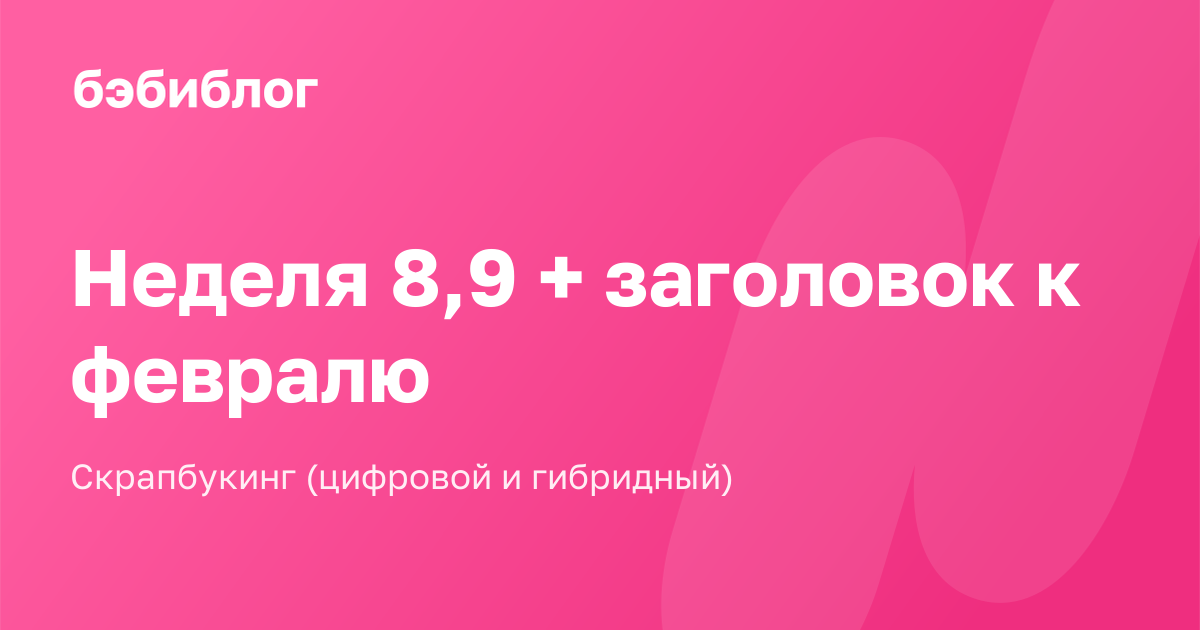 бэбиблог

Неделя 8,9 + заголовок к февралю

Скрапбукинг (цифровой и гибридный)